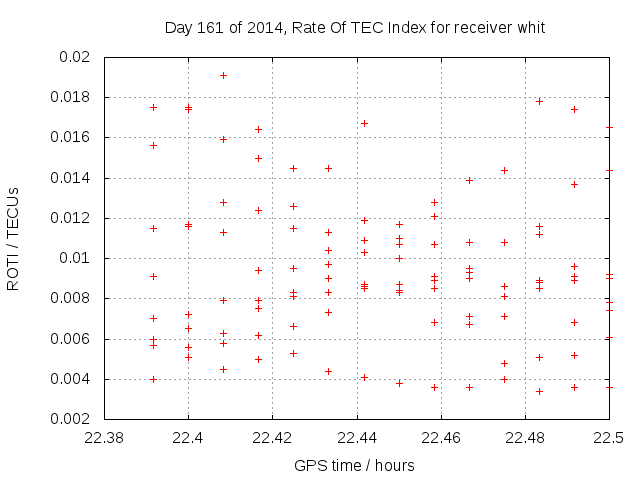 Day 161 of 2014, Rate Of TEC Index for receiver whit

ROTI / TECUs

0.02
0.018
0.016
0.014
0.012
0.01
0.008
0.006
0.004
0.002

22.38
22.4
22.42
22.44
22.46
22.48
22.5

GPS time / hours